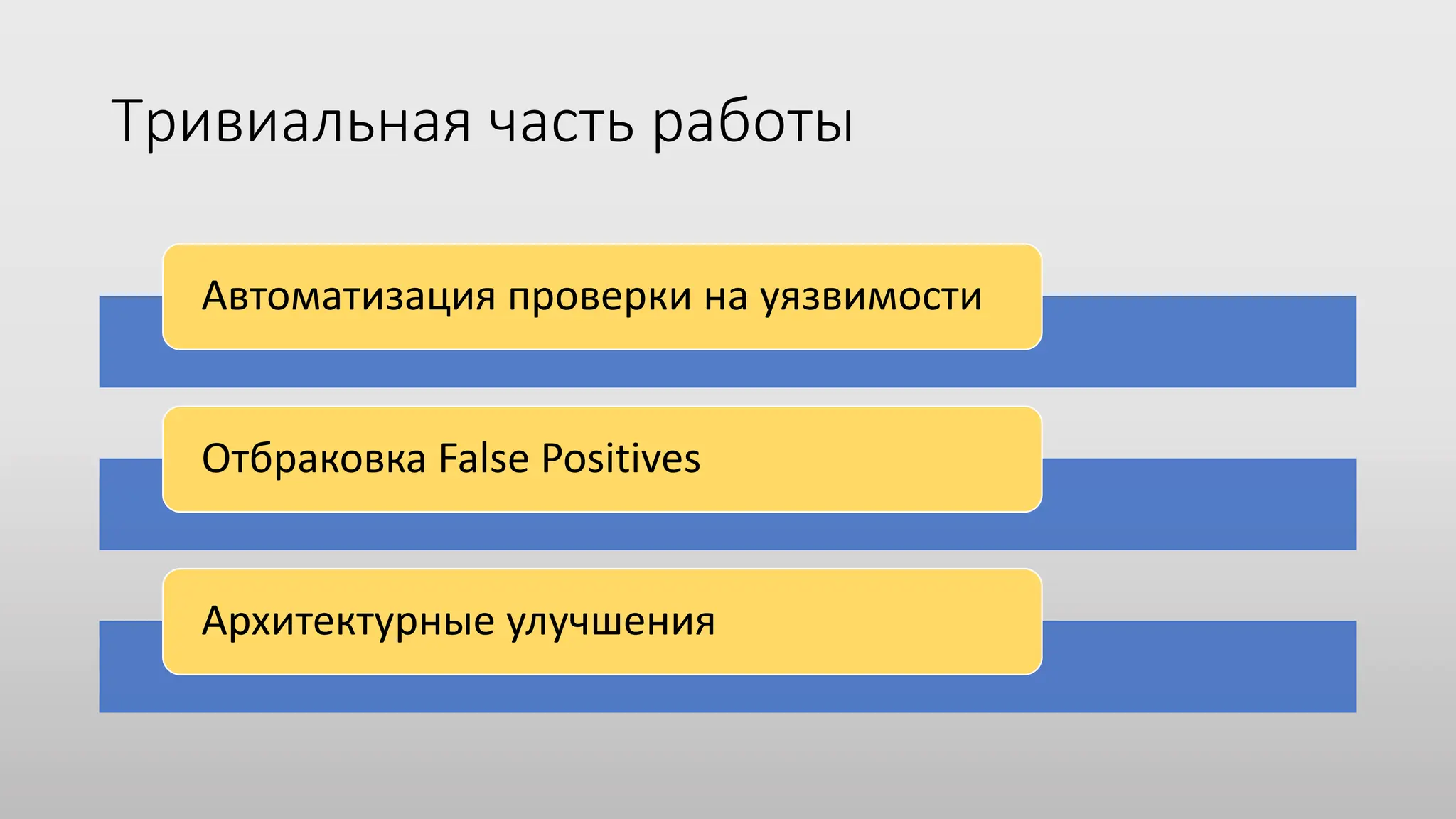 Тривиальная часть работы

Автоматизация проверки на уязвимости

Отбраковка False Positives

Архитектурные улучшения